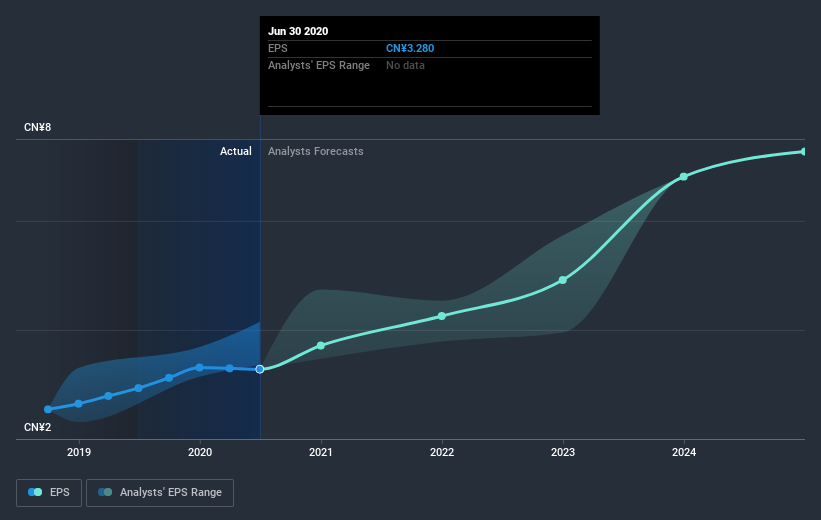 Jun 30 2020
EPS CN¥3.280
Analysts' EPS Range No data

CN¥8
Actual Analysts Forecasts
CN¥2
2019 2020 2021 2022 2023 2024

EPS Analysts' EPS Range